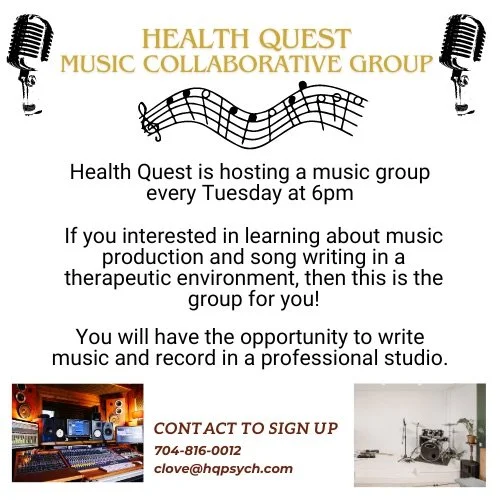 HEALTH QUEST
MUSIC COLLABORATIVE GROUP

Health Quest is hosting a music group every Tuesday at 6pm

If you interested in learning about music production and song writing in a therapeutic environment, then this is the group for you!

You will have the opportunity to write music and record in a professional studio.

CONTACT TO SIGN UP
704-816-0012
clove@hqpsych.com